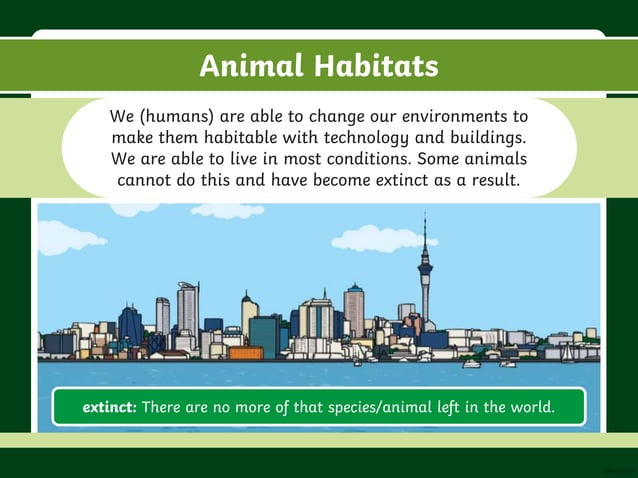 Animal Habitats

We (humans) are able to change our environments to make them habitable with technology and buildings. We are able to live in most conditions. Some animals cannot do this and have become extinct as a result.

extinct: There are no more of that species/animal left in the world.